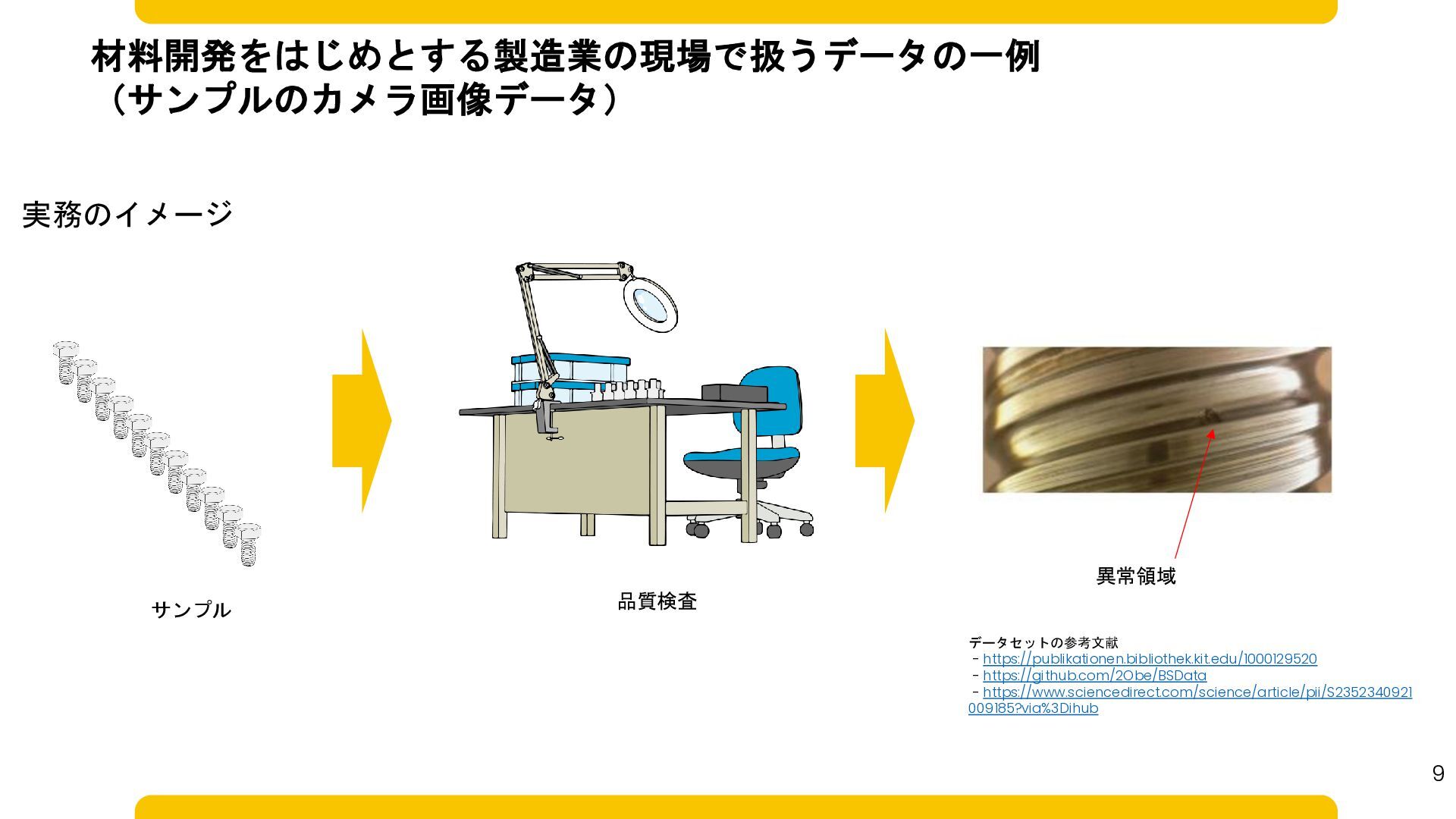 材料開発をはじめとする製造業の現場で扱うデータの一例
（サンプルのカメラ画像データ）

実務のイメージ

サンプル

品質検査

異常領域

データセットの参考文献
- https://publikationen.bibliothek.kit.edu/1000129520
- https://github.com/2Obe/BSData
- https://www.sciencedirect.com/science/article/pii/S2352340921009185?via%3Dihub

9